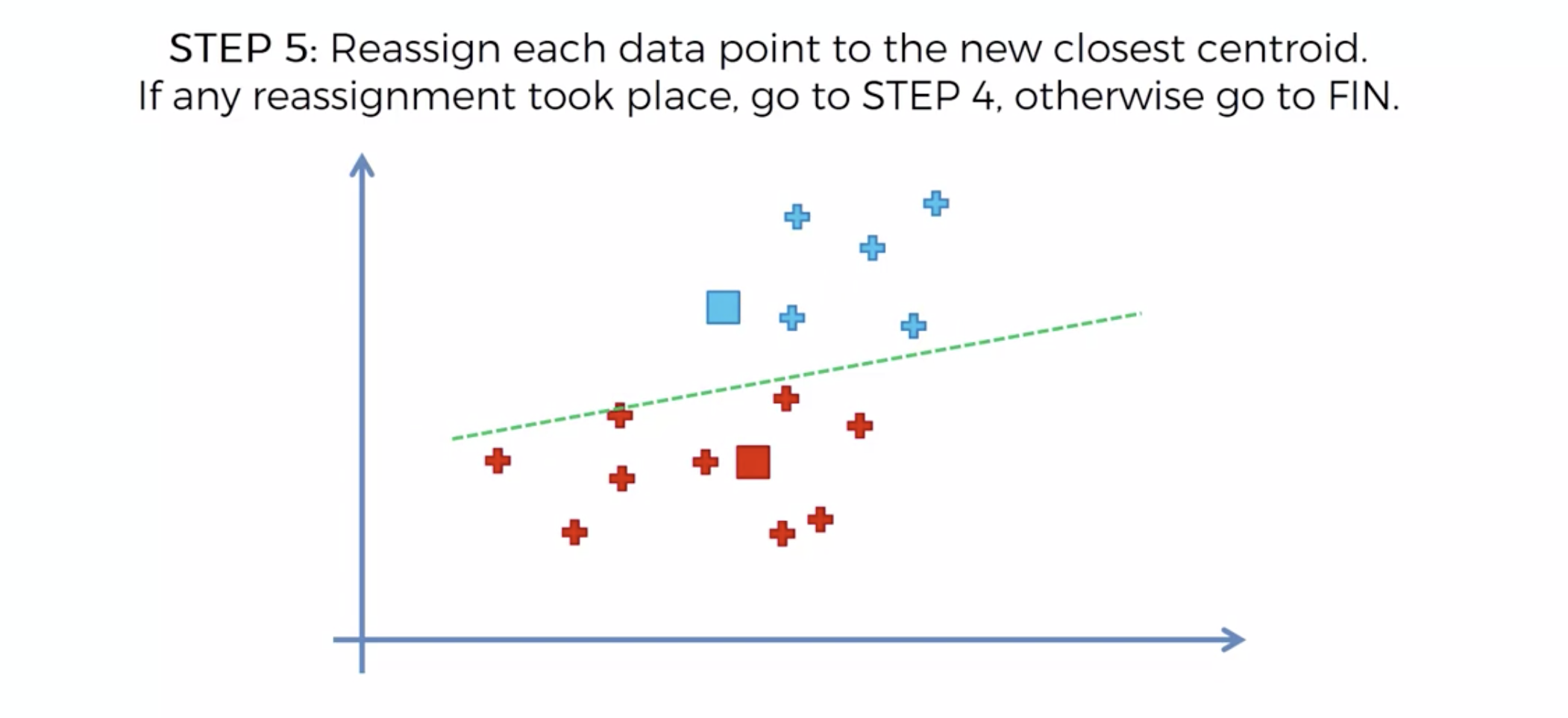 STEP 5: Reassign each data point to the new closest centroid.
If any reassignment took place, go to STEP 4, otherwise go to FIN.